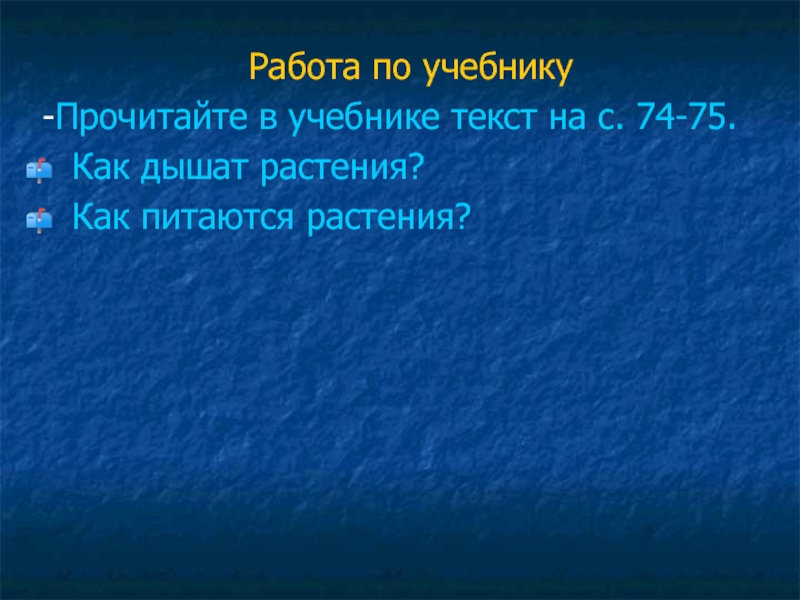 Работа по учебнику

-Прочитайте в учебнике текст на с. 74-75.

Как дышат растения?

Как питаются растения?